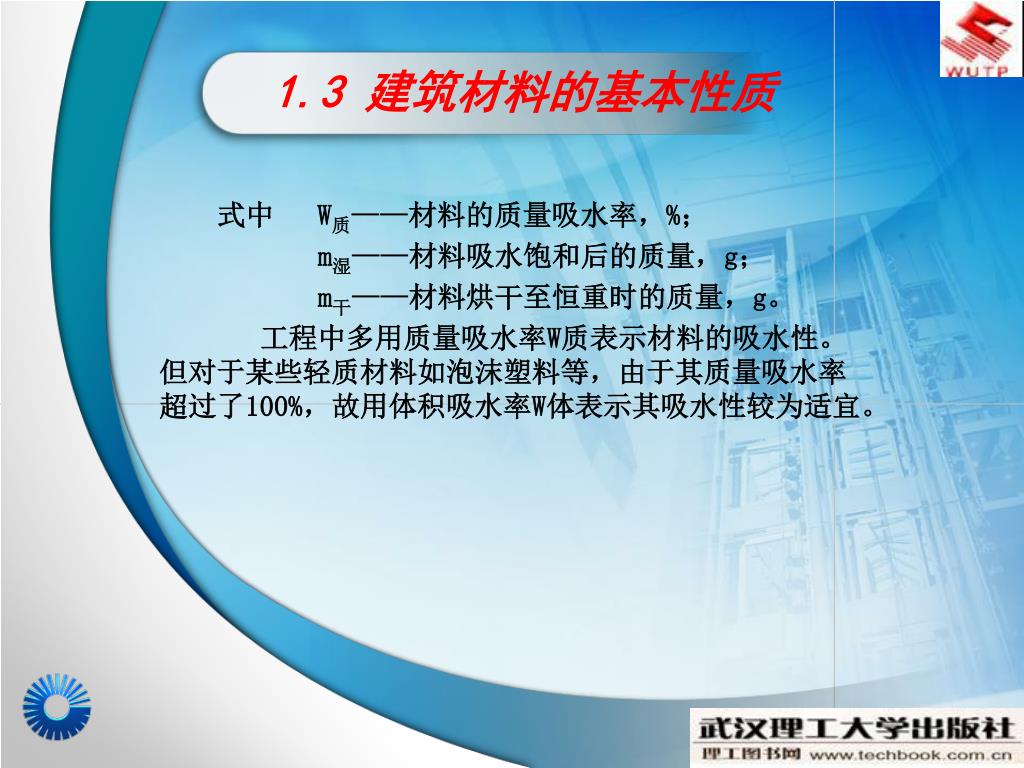 WUTP

1.3 建筑材料的基本性质

式中　$W_{质}$——材料的质量吸水率，%；
$m_{湿}$——材料吸水饱和后的质量，g；
$m_{干}$——材料烘干至恒重时的质量，g。

工程中多用质量吸水率W质表示材料的吸水性。但对于某些轻质材料如泡沫塑料等，由于其质量吸水率超过了100%，故用体积吸水率W体表示其吸水性较为适宜。

武汉理工大学出版社
理工图书网 www.techbook.com.cn